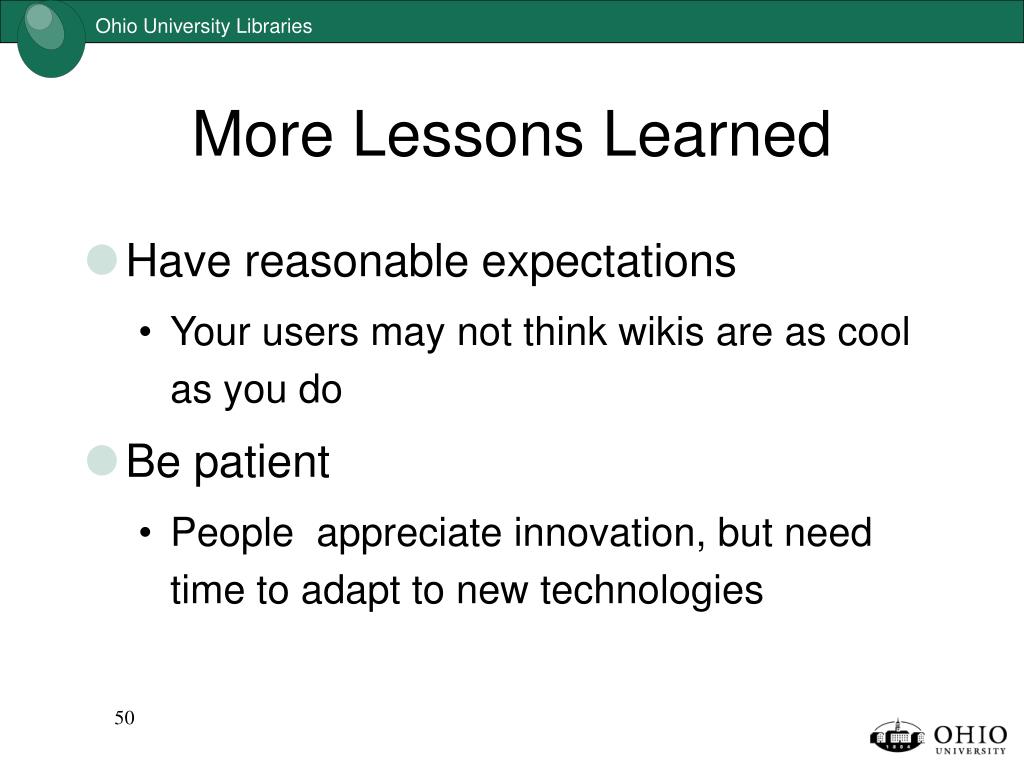 Ohio University Libraries

More Lessons Learned

Have reasonable expectations

• Your users may not think wikis are as cool as you do

Be patient

• People  appreciate innovation, but need time to adapt to new technologies

50

1804

OHIO UNIVERSITY